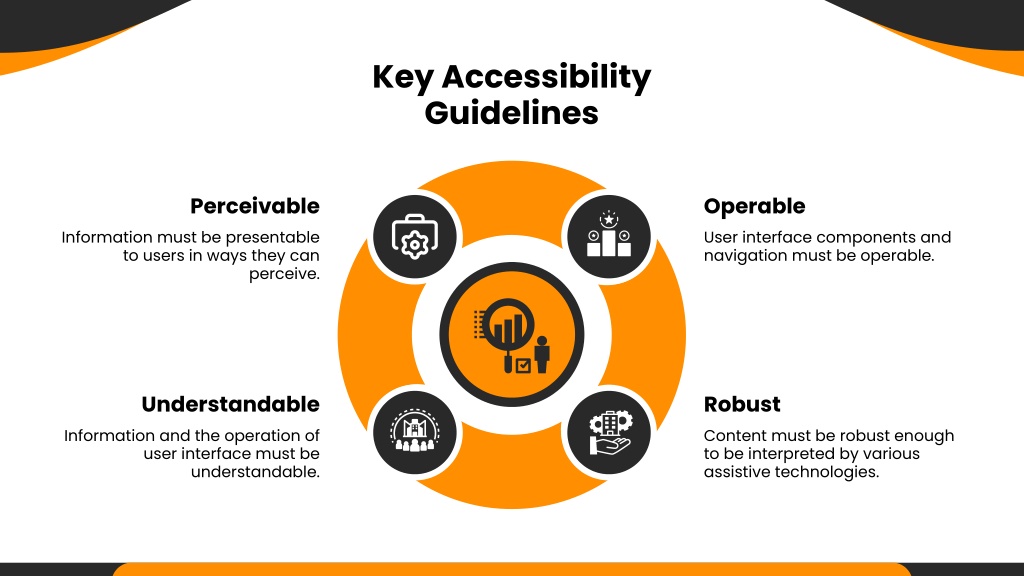 Key Accessibility Guidelines

Perceivable

Information must be presentable to users in ways they can perceive.

Operable

User interface components and navigation must be operable.

Understandable

Information and the operation of user interface must be understandable.

Robust

Content must be robust enough to be interpreted by various assistive technologies.